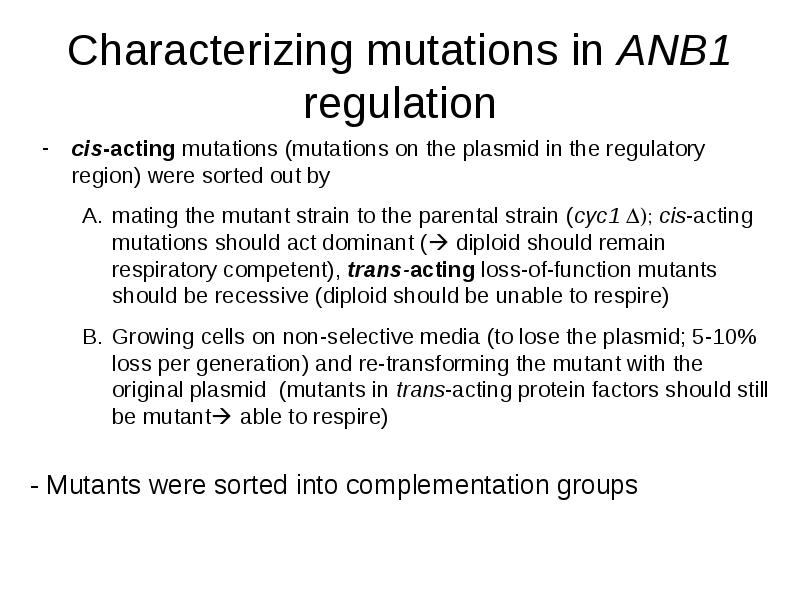 Characterizing mutations in ANB1 regulation

- cis-acting mutations (mutations on the plasmid in the regulatory region) were sorted out by

A. mating the mutant strain to the parental strain (cyc1 Δ); cis-acting mutations should act dominant (→ diploid should remain respiratory competent), trans-acting loss-of-function mutants should be recessive (diploid should be unable to respire)

B. Growing cells on non-selective media (to lose the plasmid; 5-10% loss per generation) and re-transforming the mutant with the original plasmid (mutants in trans-acting protein factors should still be mutant→ able to respire)

- Mutants were sorted into complementation groups